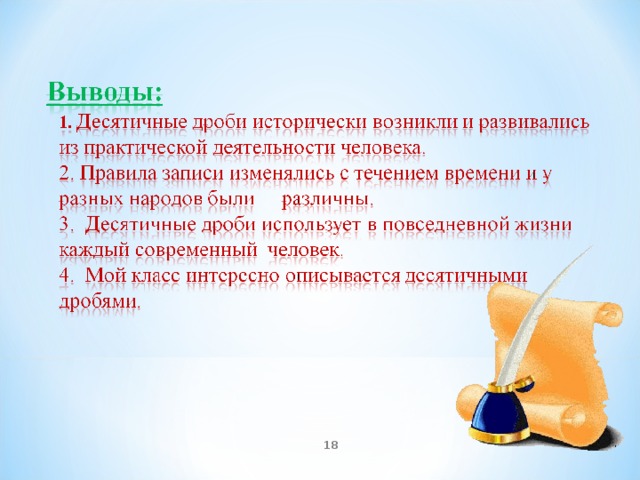 Выводы:
1. Десятичные дроби исторически возникли и развивались из практической деятельности человека.
2. Правила записи изменялись с течением времени и у разных народов были различны.
3. Десятичные дроби использует в повседневной жизни каждый современный человек.
4. Мой класс интересно описывается десятичными дробями.

18